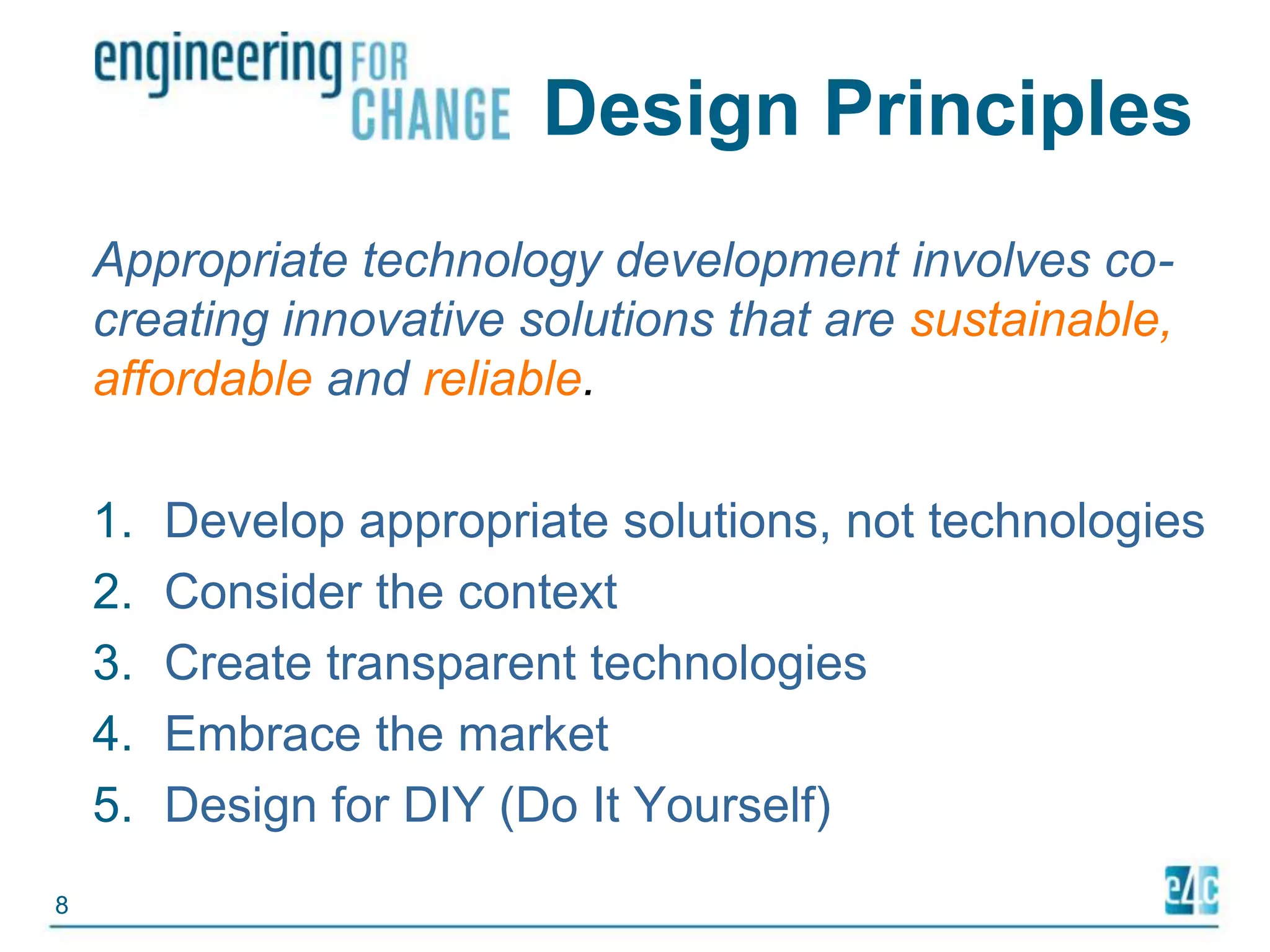 engineering FOR CHANGE Design Principles

Appropriate technology development involves co-creating innovative solutions that are sustainable, affordable and reliable.

1. Develop appropriate solutions, not technologies
2. Consider the context
3. Create transparent technologies
4. Embrace the market
5. Design for DIY (Do It Yourself)

8

e4c